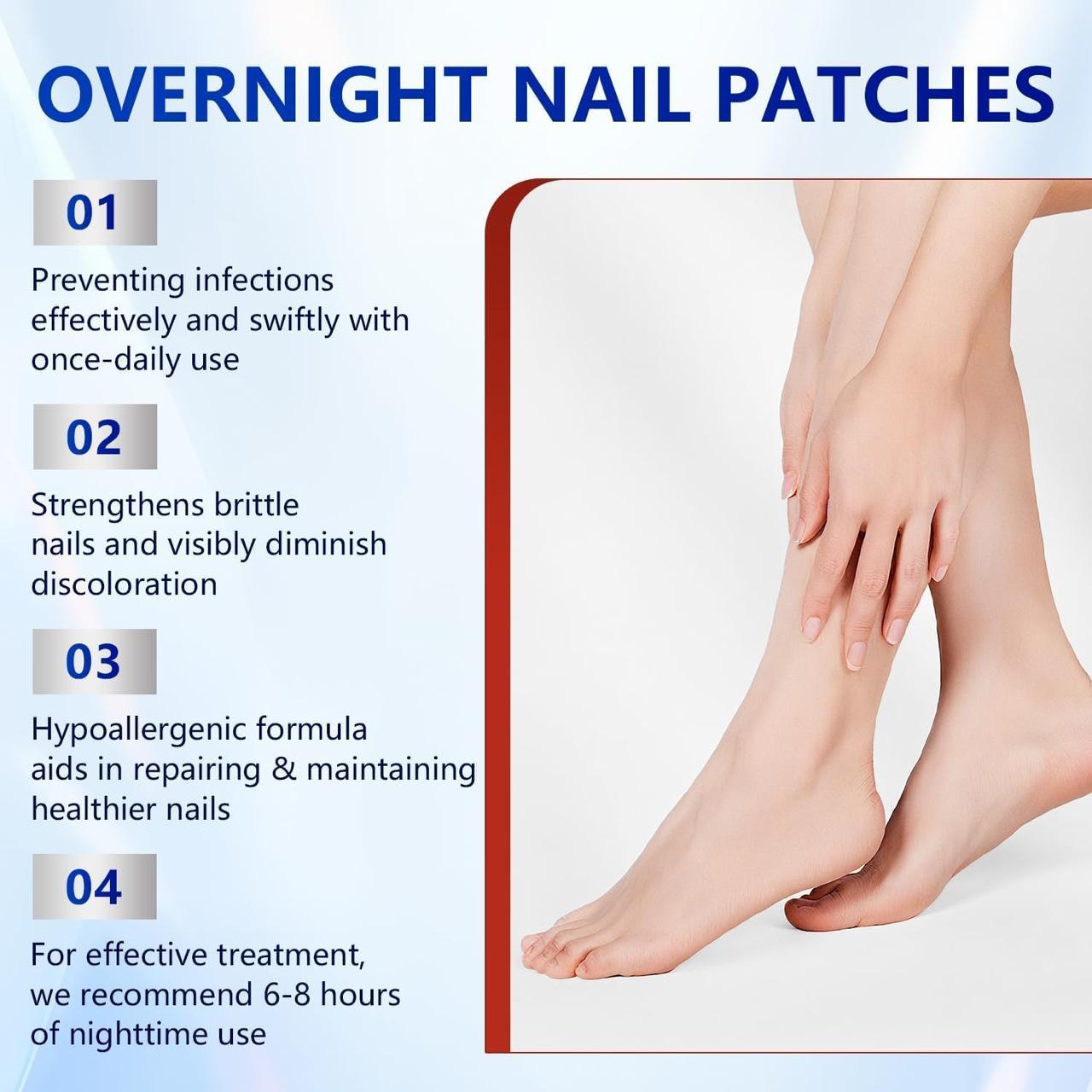 OVERNIGHT NAIL PATCHES

01

Preventing infections effectively and swiftly with once-daily use

02

Strengthens brittle nails and visibly diminish discoloration

03

Hypoallergenic formula aids in repairing & maintaining healthier nails

04

For effective treatment, we recommend 6-8 hours of nighttime use